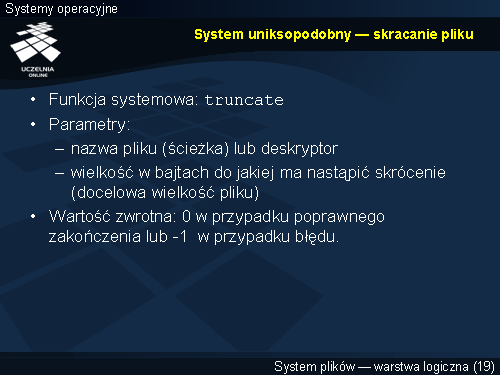 Systemy operacyjne

UCZELNIA ONLINE

System uniksopodobny — skracanie pliku

• Funkcja systemowa: truncate
• Parametry:
– nazwa pliku (ścieżka) lub deskryptor
– wielkość w bajtach do jakiej ma nastąpić skrócenie (docelowa wielkość pliku)
• Wartość zwrotna: 0 w przypadku poprawnego zakończenia lub -1 w przypadku błędu.

System plików — warstwa logiczna (19)